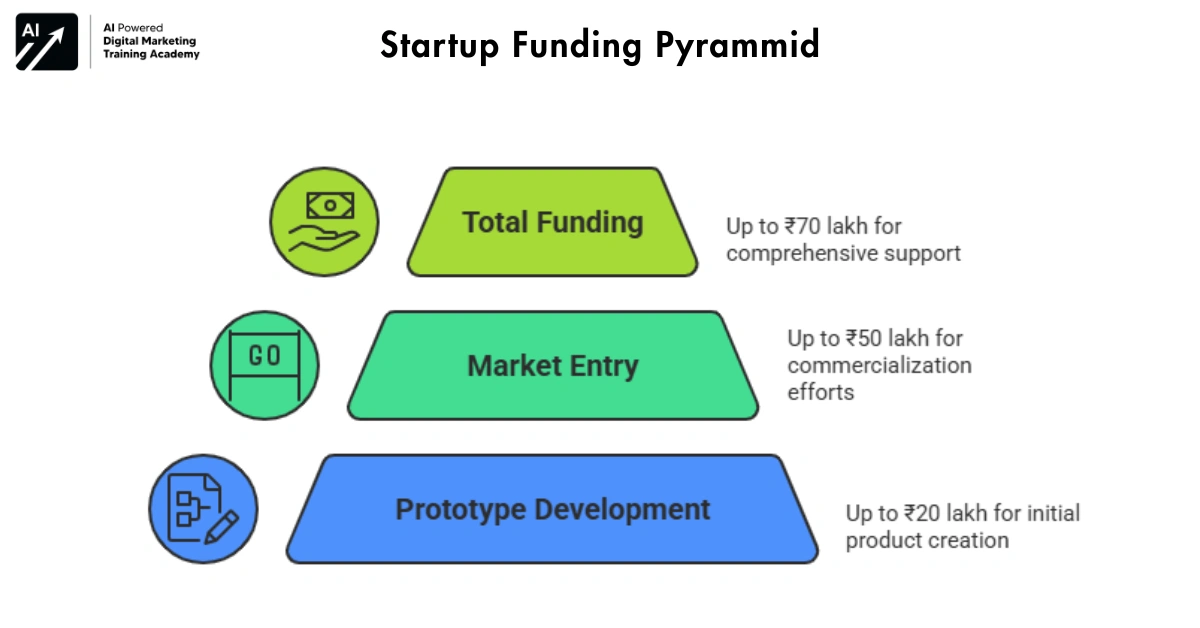 AI

AI Powered
Digital Marketing
Training Academy

Startup Funding Pyrammid

Total Funding

Up to ₹70 lakh for comprehensive support

GO

Market Entry

Up to ₹50 lakh for commercialization efforts

Prototype Development

Up to ₹20 lakh for initial product creation